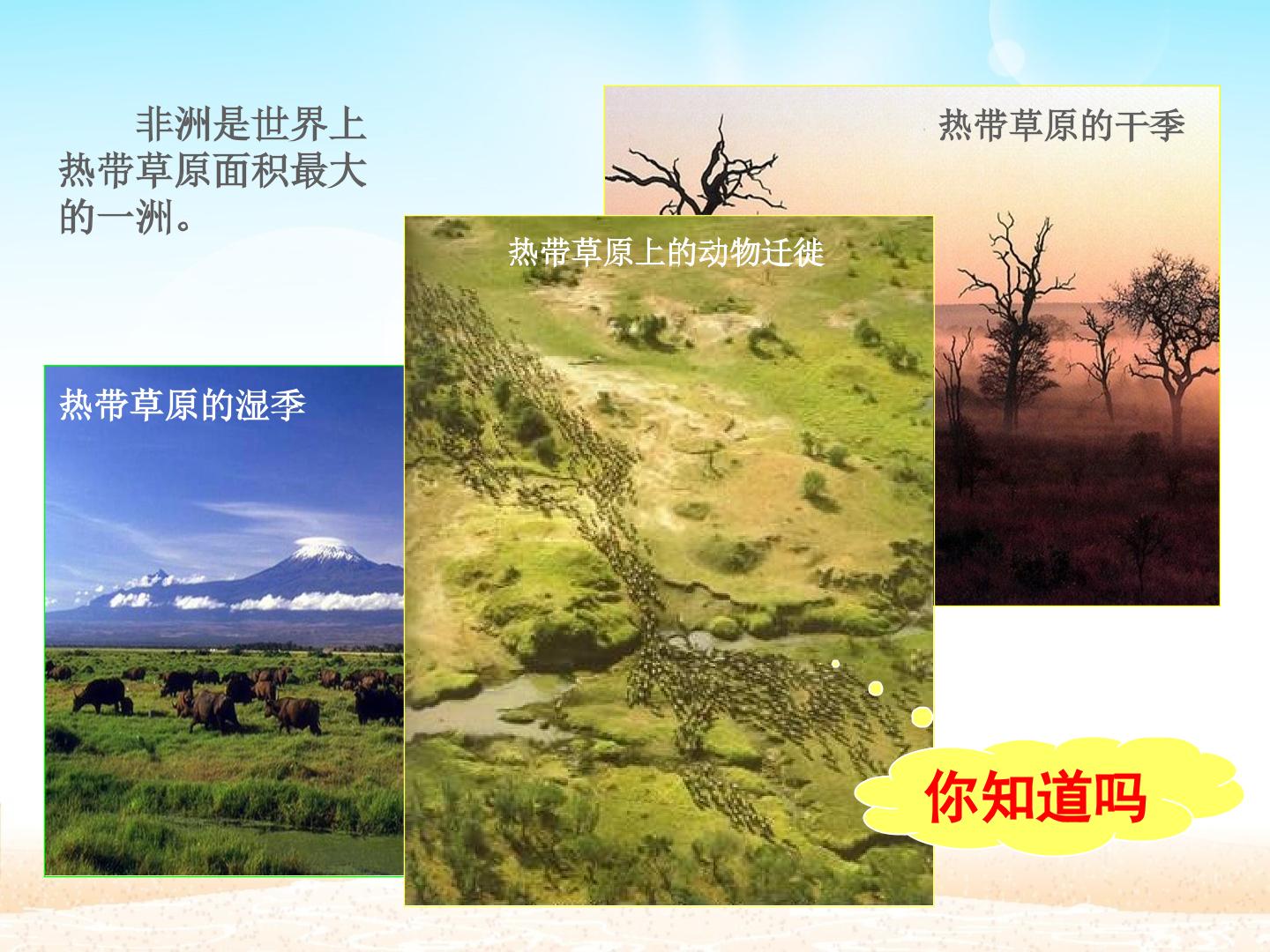 非洲是世界上热带草原面积最大的一洲。

热带草原的干季

热带草原上的动物迁徙

热带草原的湿季

你知道吗